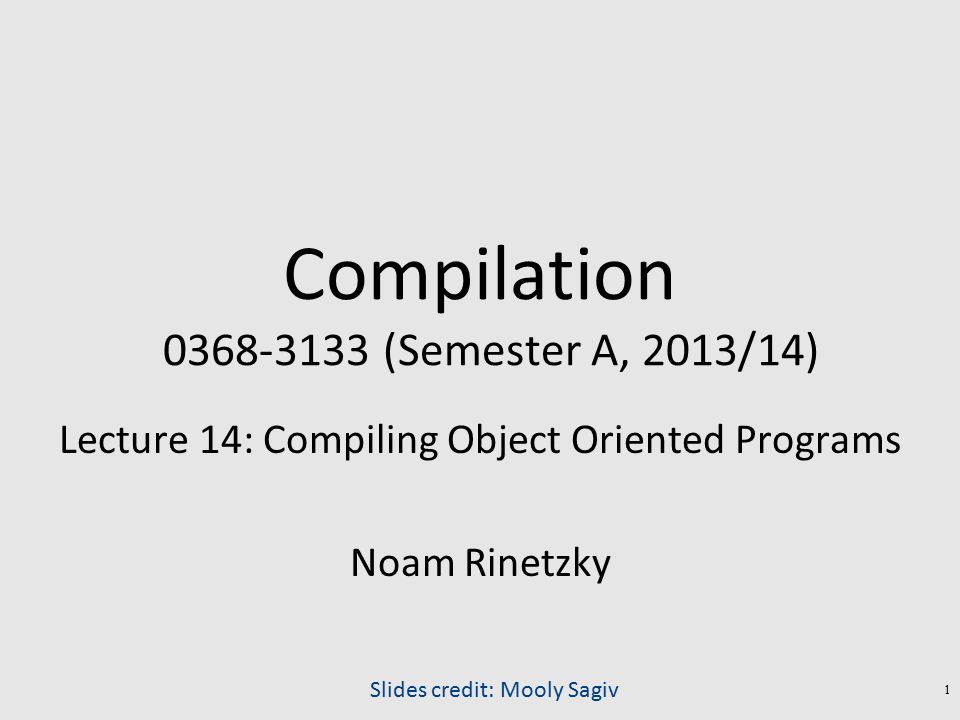 Compilation

0368-3133 (Semester A, 2013/14)

Lecture 14: Compiling Object Oriented Programs

Noam Rinetzky

Slides credit: Mooly Sagiv

1